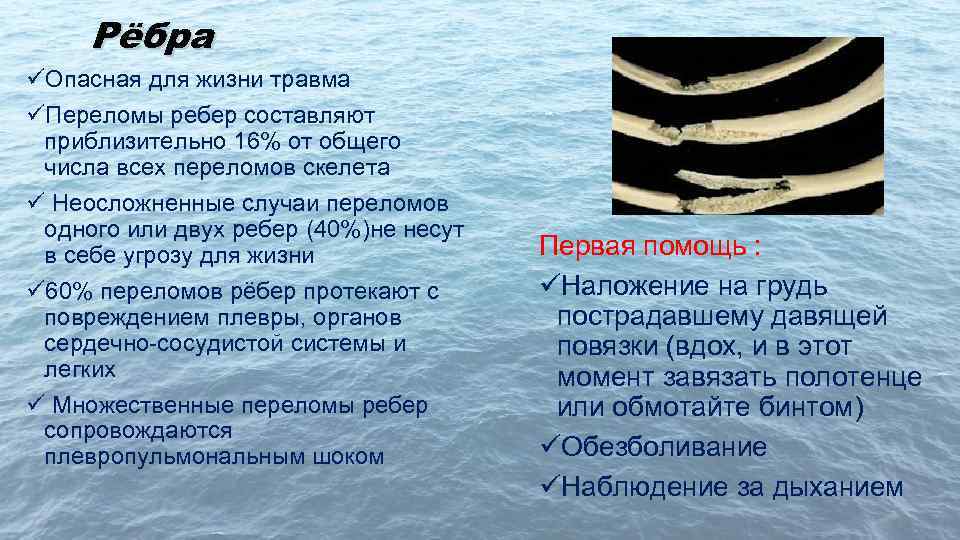 Рёбра

✓Опасная для жизни травма

✓Переломы ребер составляют приблизительно 16% от общего числа всех переломов скелета

✓ Неосложненные случаи переломов одного или двух ребер (40%)не несут в себе угрозу для жизни

✓60% переломов рёбер протекают с повреждением плевры, органов сердечно-сосудистой системы и легких

✓ Множественные переломы ребер сопровождаются плевропульмональным шоком

Первая помощь :

✓Наложение на грудь пострадавшему давящей повязки (вдох, и в этот момент завязать полотенце или обмотайте бинтом)

✓Обезболивание

✓Наблюдение за дыханием